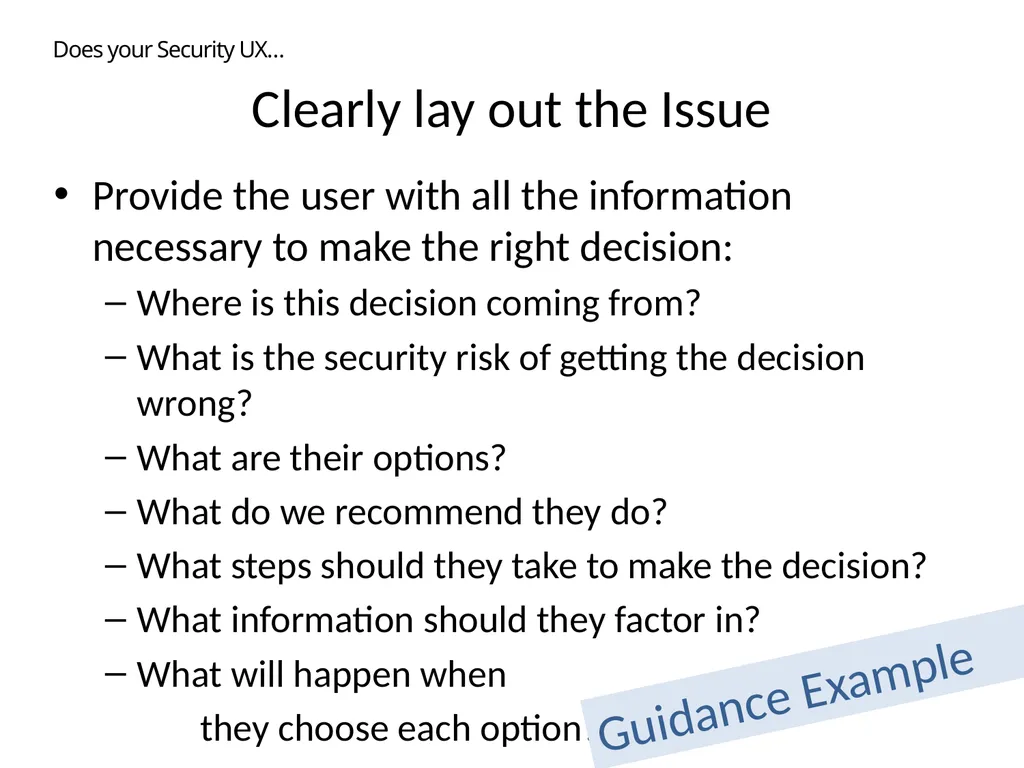 Does your Security UX…

Clearly lay out the Issue

• Provide the user with all the information necessary to make the right decision:
– Where is this decision coming from?
– What is the security risk of getting the decision wrong?
– What are their options?
– What do we recommend they do?
– What steps should they take to make the decision?
– What information should they factor in?
– What will happen when they choose each option

Guidance Example